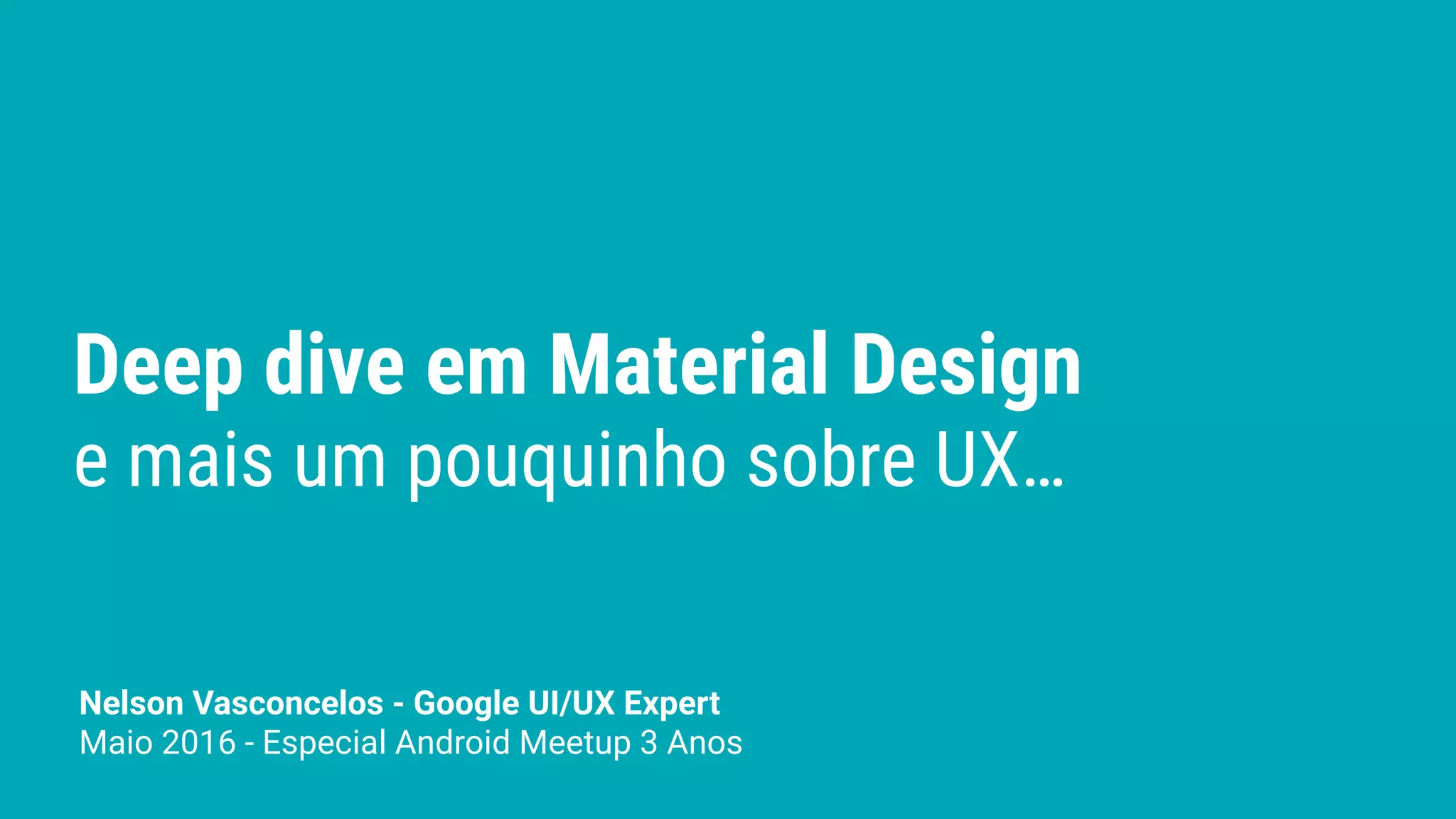 Deep dive em Material Design
e mais um pouquinho sobre UX…

Nelson Vasconcelos - Google UI/UX Expert
Maio 2016 - Especial Android Meetup 3 Anos